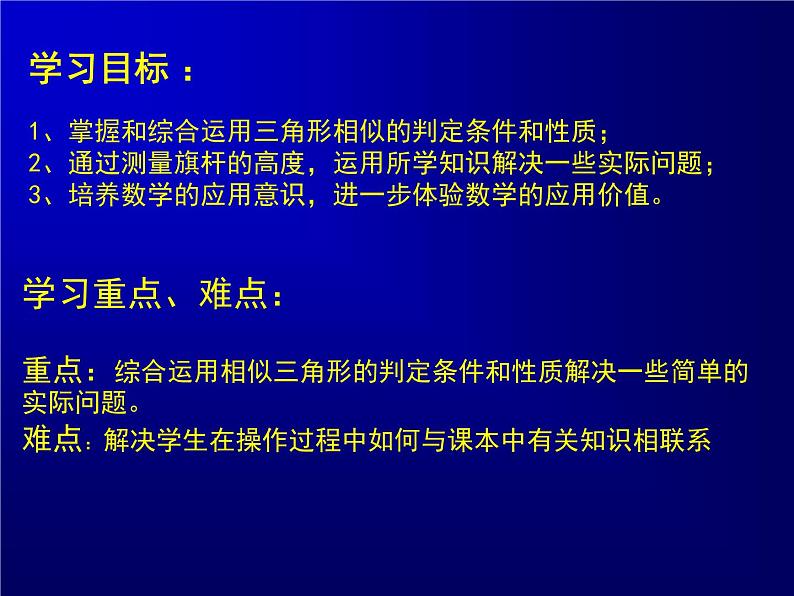 学习目标 ：

1、掌握和综合运用三角形相似的判定条件和性质；
2、通过测量旗杆的高度，运用所学知识解决一些实际问题；
3、培养数学的应用意识，进一步体验数学的应用价值。

学习重点、难点：

重点：综合运用相似三角形的判定条件和性质解决一些简单的实际问题。

难点：解决学生在操作过程中如何与课本中有关知识相联系